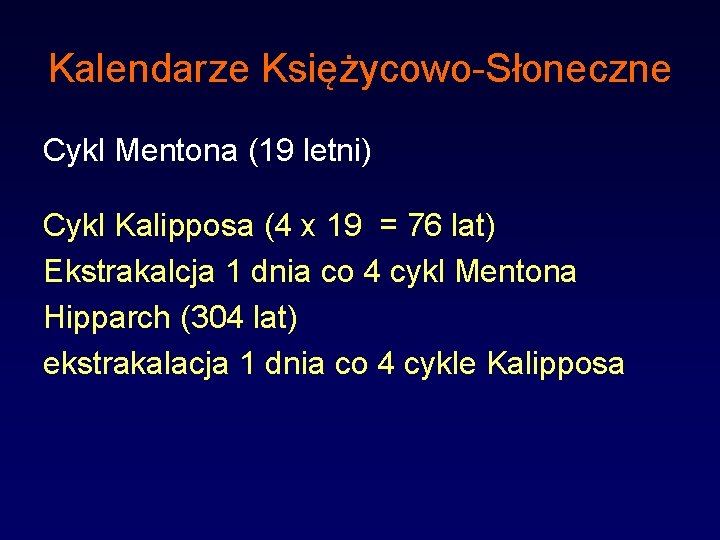 Kalendarze Księżycowo-Słoneczne

Cykl Mentona (19 letni)

Cykl Kalipposa (4 x 19 = 76 lat)
Ekstrakalcja 1 dnia co 4 cykl Mentona
Hipparch (304 lat)
ekstrakalacja 1 dnia co 4 cykle Kalipposa